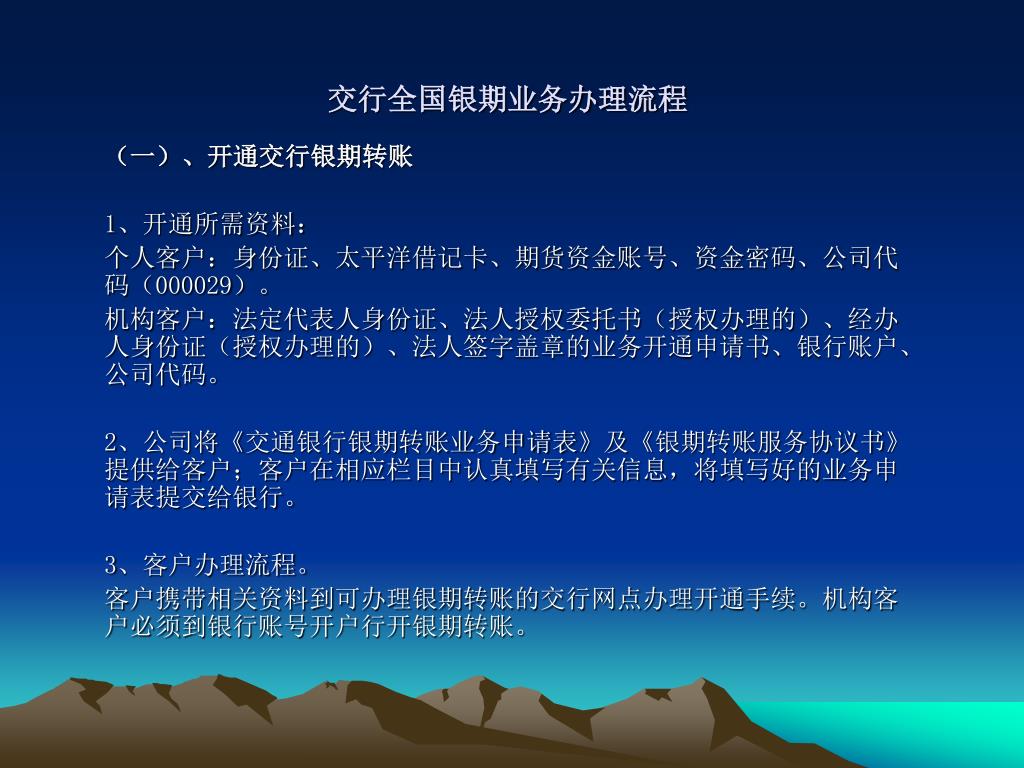 交行全国银期业务办理流程

（一）、开通交行银期转账

1、开通所需资料：
个人客户：身份证、太平洋借记卡、期货资金账号、资金密码、公司代码（000029）。
机构客户：法定代表人身份证、法人授权委托书（授权办理的）、经办人身份证（授权办理的）、法人签字盖章的业务开通申请书、银行账户、公司代码。

2、公司将《交通银行银期转账业务申请表》及《银期转账服务协议书》提供给客户；客户在相应栏目中认真填写有关信息，将填写好的业务申请表提交给银行。

3、客户办理流程。
客户携带相关资料到可办理银期转账的交行网点办理开通手续。机构客户必须到银行账号开户行开银期转账。